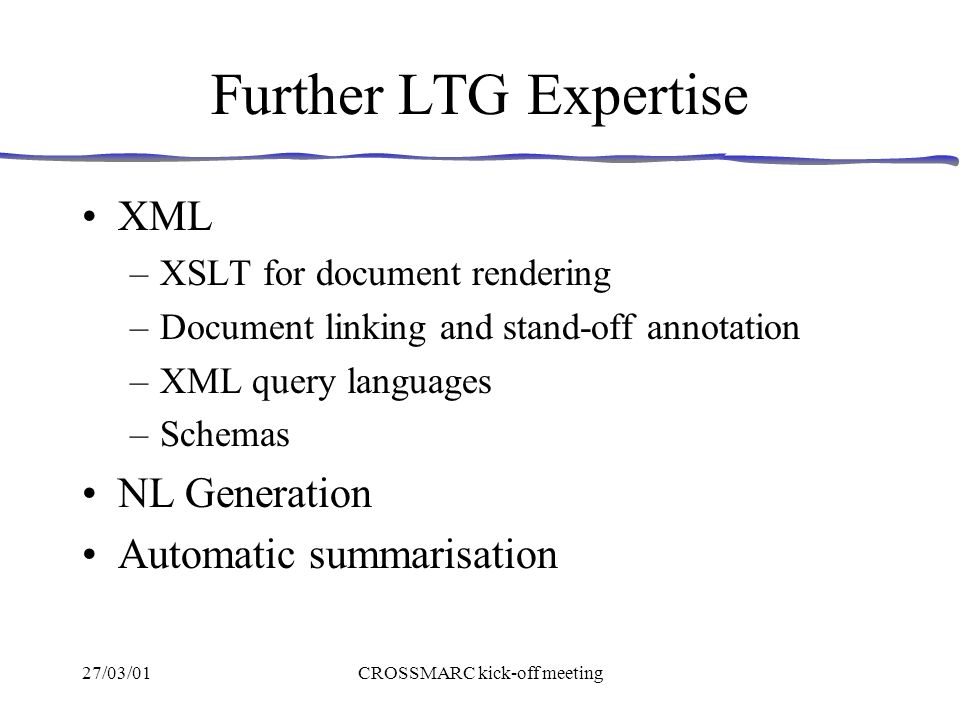 Further LTG Expertise

• XML
– XSLT for document rendering
– Document linking and stand-off annotation
– XML query languages
– Schemas
• NL Generation
• Automatic summarisation

27/03/01

CROSSMARC kick-off meeting